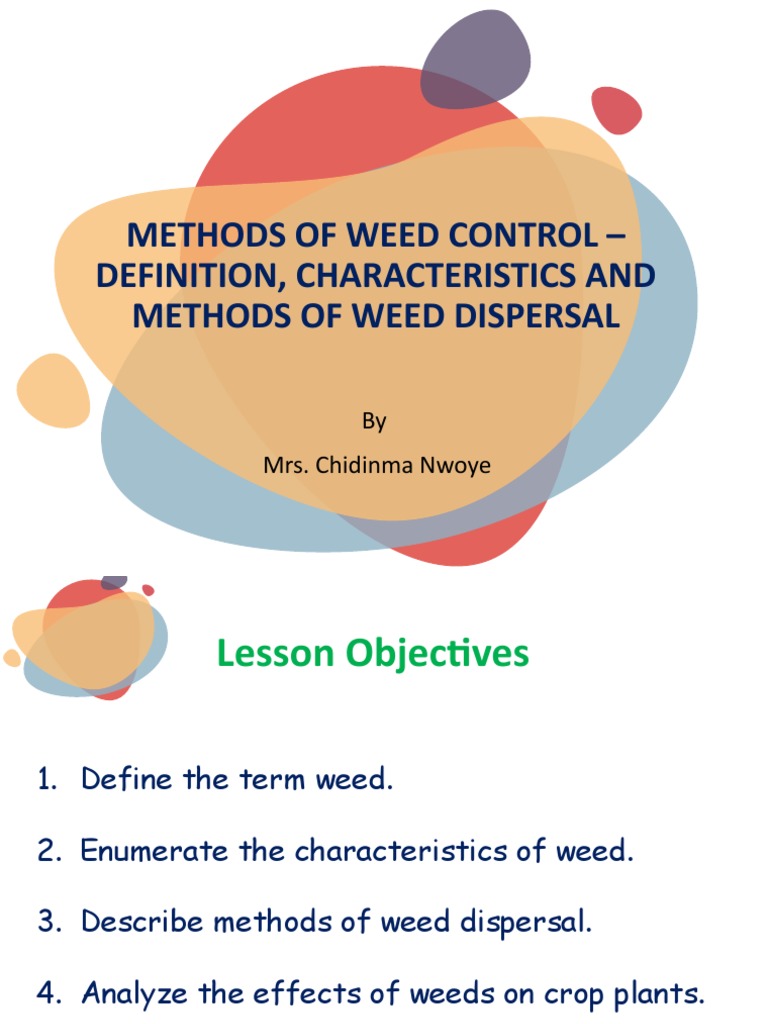 METHODS OF WEED CONTROL – DEFINITION, CHARACTERISTICS AND METHODS OF WEED DISPERSAL

By

Mrs. Chidinma Nwoye

Lesson Objectives

1. Define the term weed.

2. Enumerate the characteristics of weed.

3. Describe methods of weed dispersal.

4. Analyze the effects of weeds on crop plants.